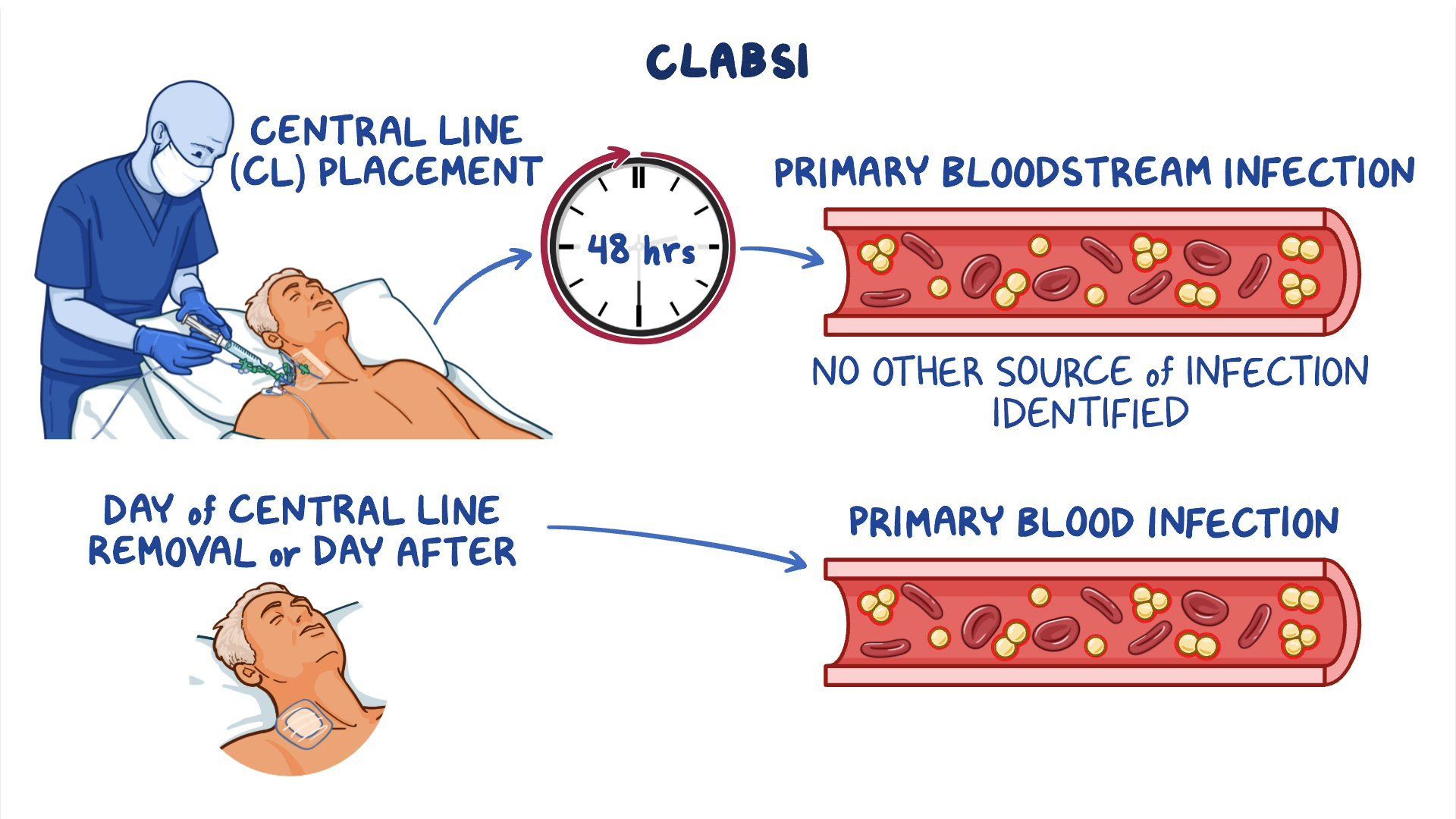 CLABSI

CENTRAL LINE (CL) PLACEMENT

48 hrs

PRIMARY BLOODSTREAM INFECTION

NO OTHER SOURCE of INFECTION IDENTIFIED

DAY of CENTRAL LINE REMOVAL or DAY AFTER

PRIMARY BLOOD INFECTION